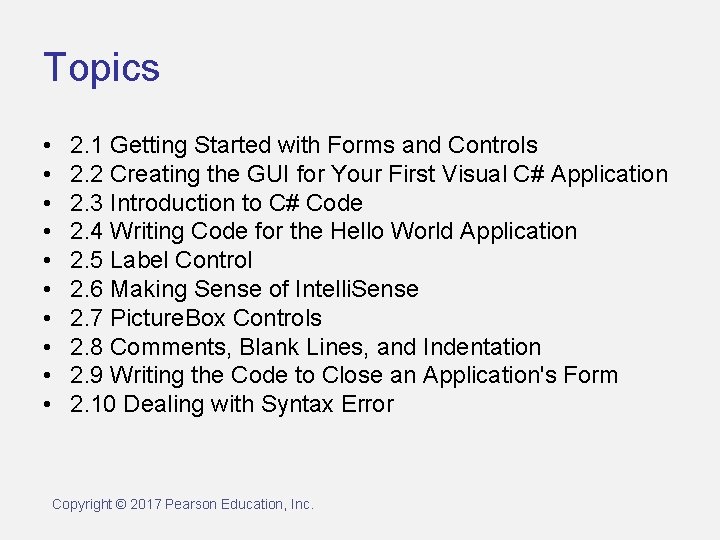 Topics

• 2.1 Getting Started with Forms and Controls
• 2.2 Creating the GUI for Your First Visual C# Application
• 2.3 Introduction to C# Code
• 2.4 Writing Code for the Hello World Application
• 2.5 Label Control
• 2.6 Making Sense of IntelliSense
• 2.7 PictureBox Controls
• 2.8 Comments, Blank Lines, and Indentation
• 2.9 Writing the Code to Close an Application's Form
• 2.10 Dealing with Syntax Error

Copyright © 2017 Pearson Education, Inc.